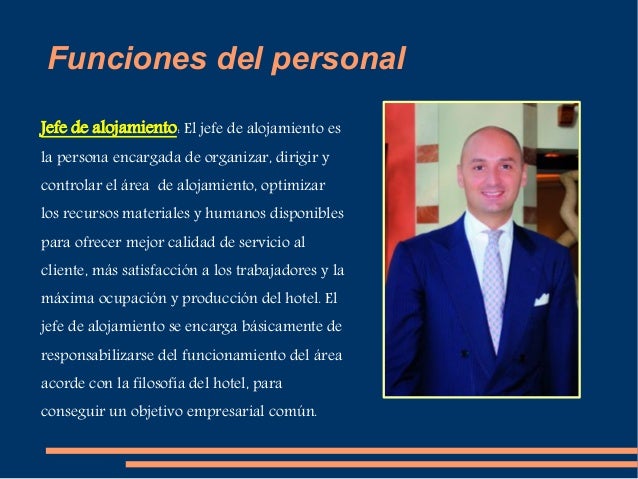 Funciones del personal

Jefe de alojamiento: El jefe de alojamiento es la persona encargada de organizar, dirigir y controlar el área de alojamiento, optimizar los recursos materiales y humanos disponibles para ofrecer mejor calidad de servicio al cliente, más satisfacción a los trabajadores y la máxima ocupación y producción del hotel. El jefe de alojamiento se encarga básicamente de responsabilizarse del funcionamiento del área acorde con la filosofía del hotel, para conseguir un objetivo empresarial común.